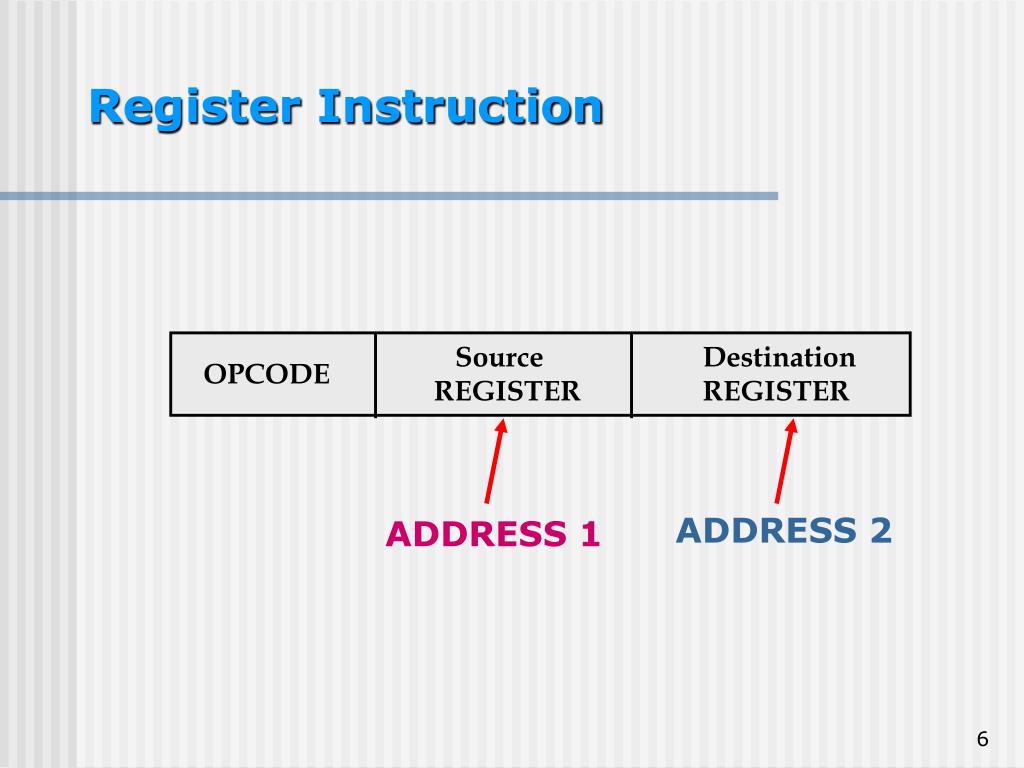 Register Instruction

| OPCODE | Source REGISTER | Destination REGISTER |
|---|---|---|

ADDRESS 1

ADDRESS 2

6